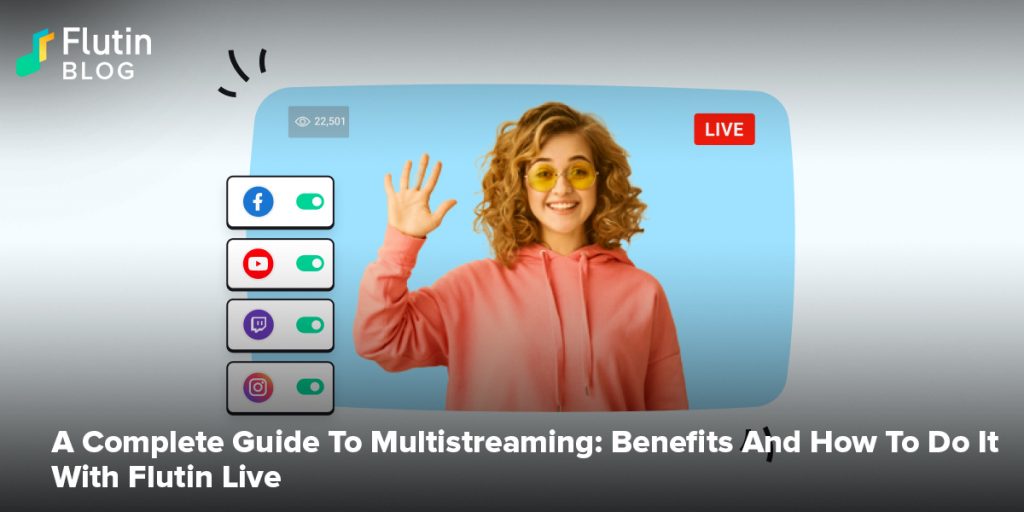 Flutin
BLOG

22,501

LIVE

A Complete Guide To Multistreaming: Benefits And How To Do It With Flutin Live